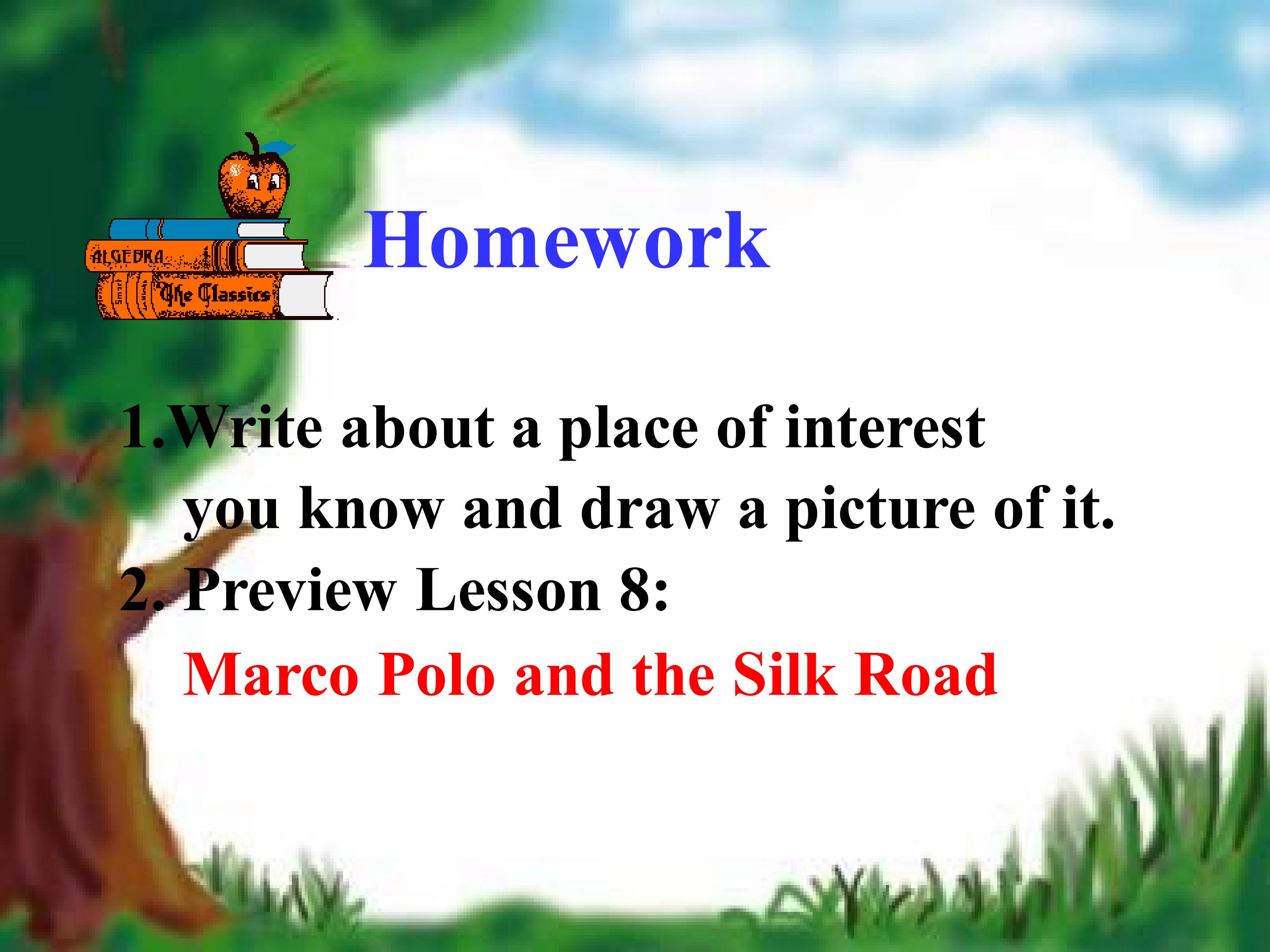 ALGEBRA
The Classics

Homework

1.Write about a place of interest you know and draw a picture of it.
2. Preview Lesson 8:
Marco Polo and the Silk Road